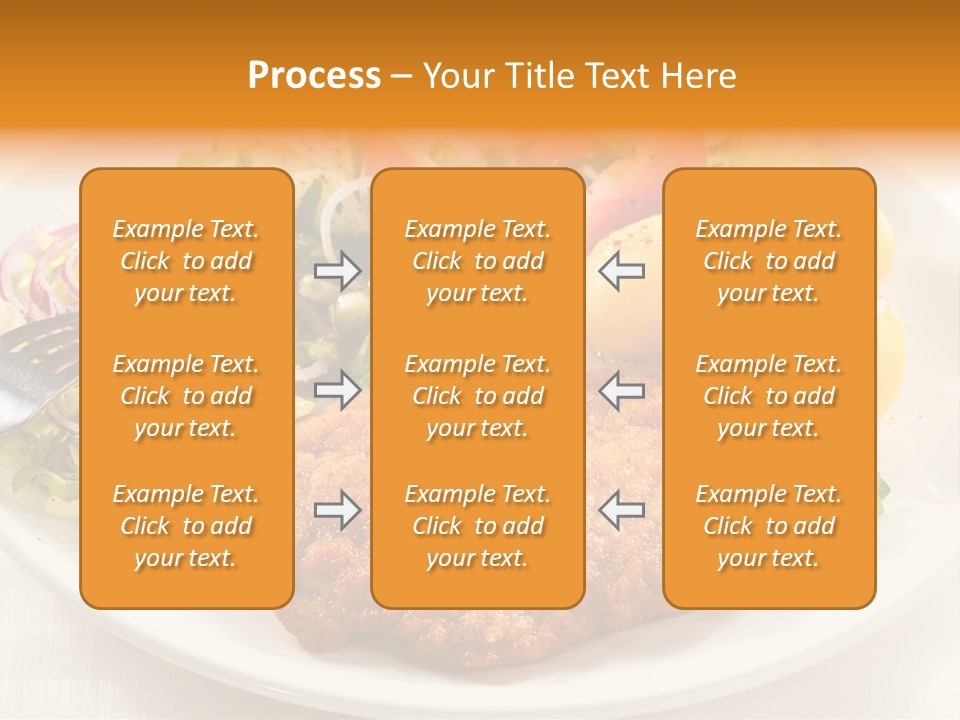 Process – Your Title Text Here

Example Text. Click to add your text.

Example Text. Click to add your text.

Example Text. Click to add your text.

Example Text. Click to add your text.

Example Text. Click to add your text.

Example Text. Click to add your text.

Example Text. Click to add your text.

Example Text. Click to add your text.

Example Text. Click to add your text.